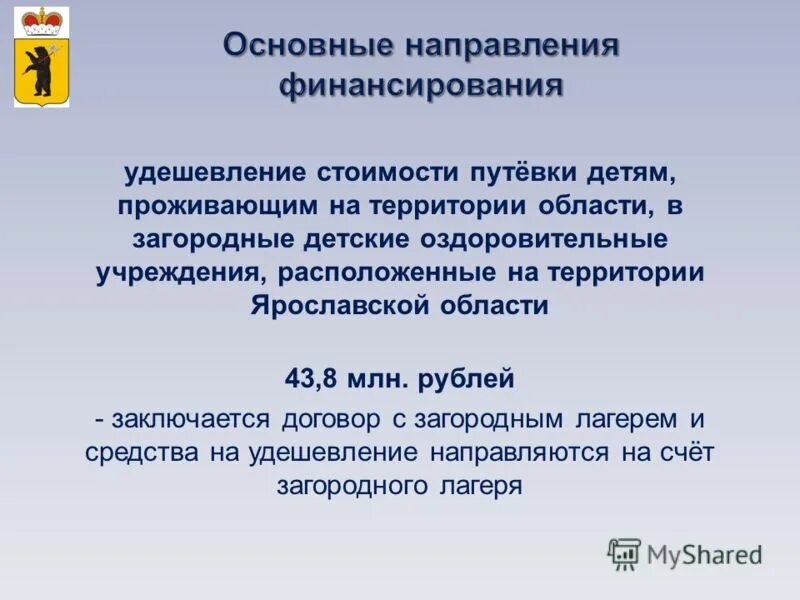 Основные направления финансирования

удешевление стоимости путёвки детям, проживающим на территории области, в загородные детские оздоровительные учреждения, расположенные на территории Ярославской области

43,8 млн. рублей

- заключается договор с загородным лагерем и средства на удешевление направляются на счёт загородного лагеря

MyShared